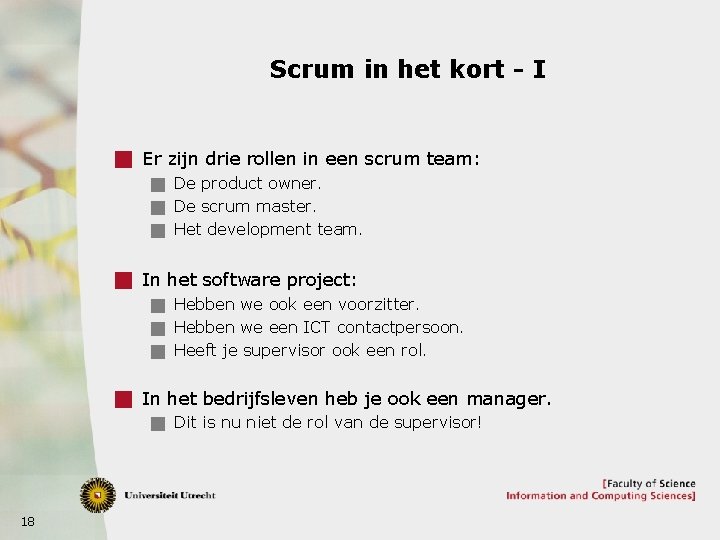 Scrum in het kort - I

Er zijn drie rollen in een scrum team:
De product owner.
De scrum master.
Het development team.

In het software project:
Hebben we ook een voorzitter.
Hebben we een ICT contactpersoon.
Heeft je supervisor ook een rol.

In het bedrijfsleven heb je ook een manager.
Dit is nu niet de rol van de supervisor!

Universiteit Utrecht

[Faculty of Science
Information and Computing Sciences]

18